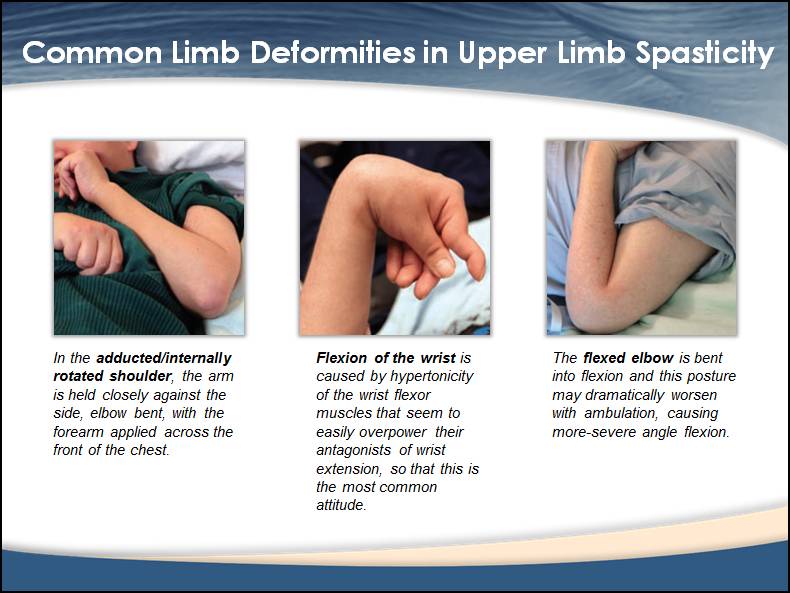 Common Limb Deformities in Upper Limb Spasticity

In the adducted/internally rotated shoulder, the arm is held closely against the side, elbow bent, with the forearm applied across the front of the chest.

Flexion of the wrist is caused by hypertonicity of the wrist flexor muscles that seem to easily overpower their antagonists of wrist extension, so that this is the most common attitude.

The flexed elbow is bent into flexion and this posture may dramatically worsen with ambulation, causing more-severe angle flexion.